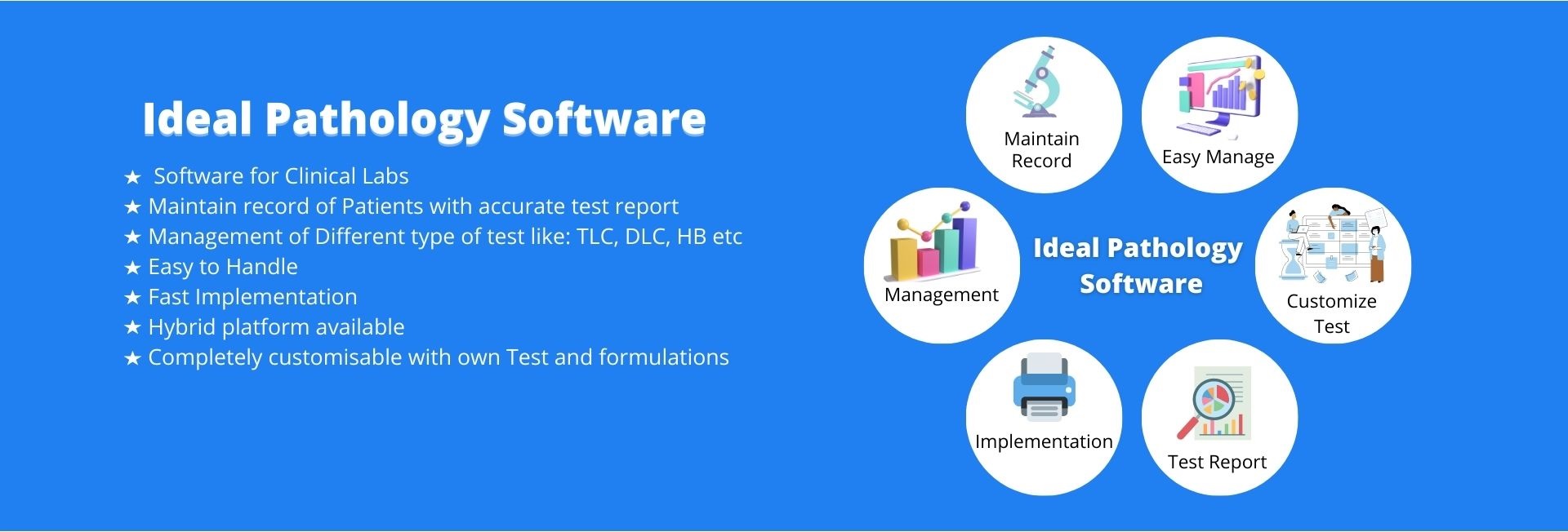 Ideal Pathology Software

★ Software for Clinical Labs
★ Maintain record of Patients with accurate test report
★ Management of Different type of test like: TLC, DLC, HB etc
★ Easy to Handle
★ Fast Implementation
★ Hybrid platform available
★ Completely customisable with own Test and formulations

Maintain Record

Easy Manage

Management

Ideal Pathology Software

Customize Test

Implementation

Test Report